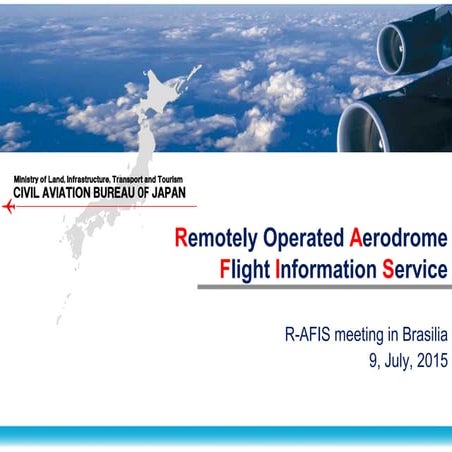 Ministry of Land, Infrastructure, Transport and Tourism
CIVIL AVIATION BUREAU OF JAPAN

Remotely Operated Aerodrome
Flight Information Service

R-AFIS meeting in Brasilia
9, July, 2015